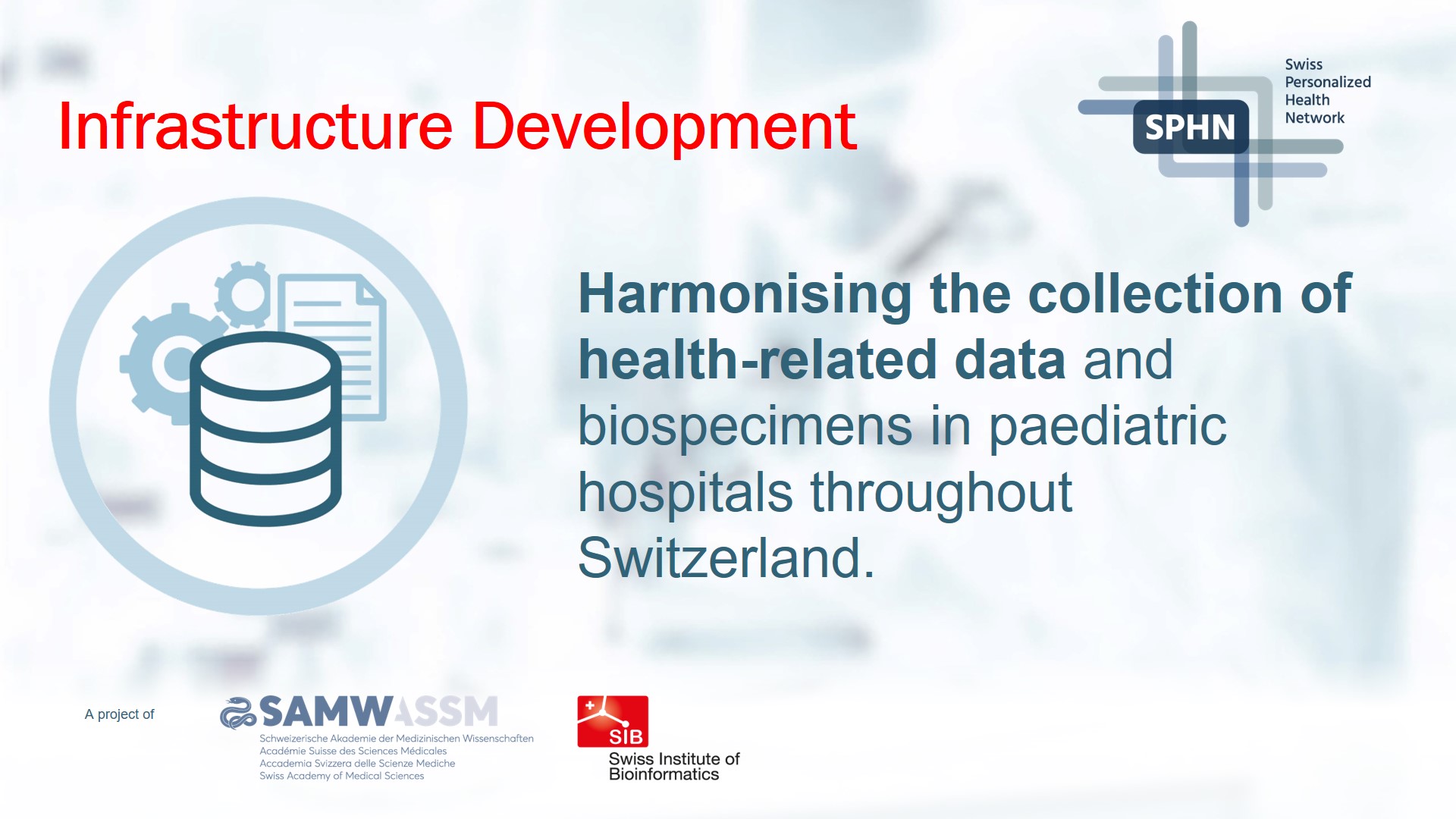 Infrastructure Development

SPHN

Swiss Personalized Health Network

Harmonising the collection of health-related data and biospecimens in paediatric hospitals throughout Switzerland.

A project of

SAMW ASSM

Schweizerische Akademie der Medizinischen Wissenschaften
Académie Suisse des Sciences Médicales
Accademia Svizzera delle Scienze Mediche
Swiss Academy of Medical Sciences

SIB

Swiss Institute of Bioinformatics